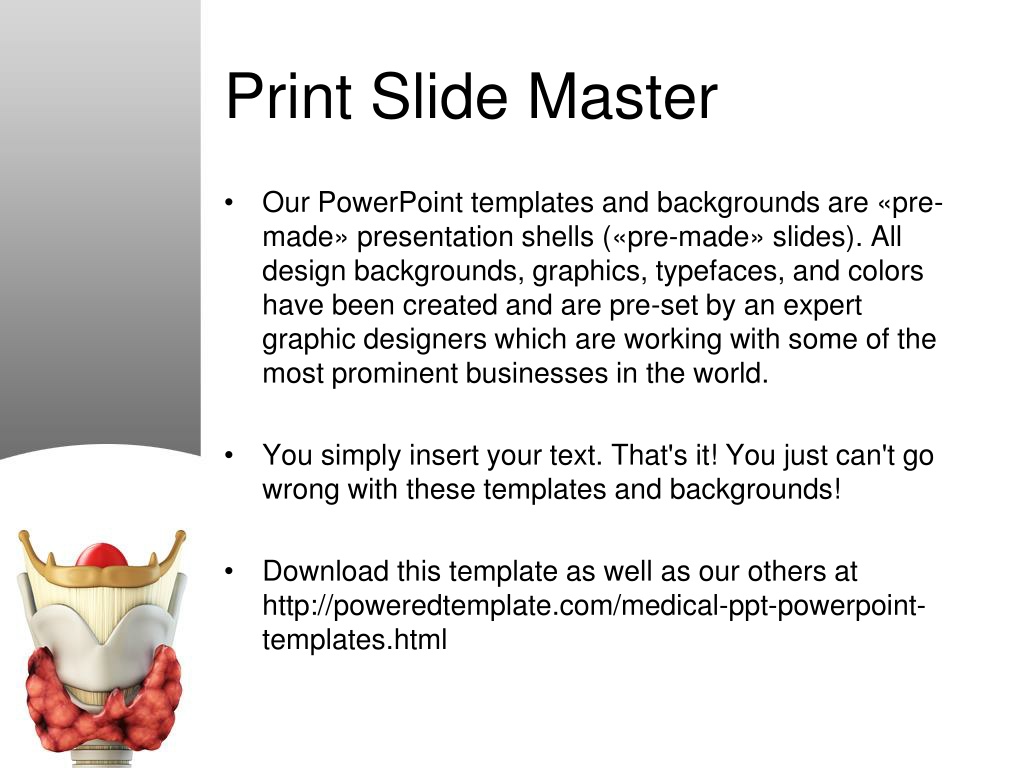 Print Slide Master

• Our PowerPoint templates and backgrounds are «pre-made» presentation shells («pre-made» slides). All design backgrounds, graphics, typefaces, and colors have been created and are pre-set by an expert graphic designers which are working with some of the most prominent businesses in the world.

• You simply insert your text. That's it! You just can't go wrong with these templates and backgrounds!

• Download this template as well as our others at http://poweredtemplate.com/medical-ppt-powerpoint-templates.html